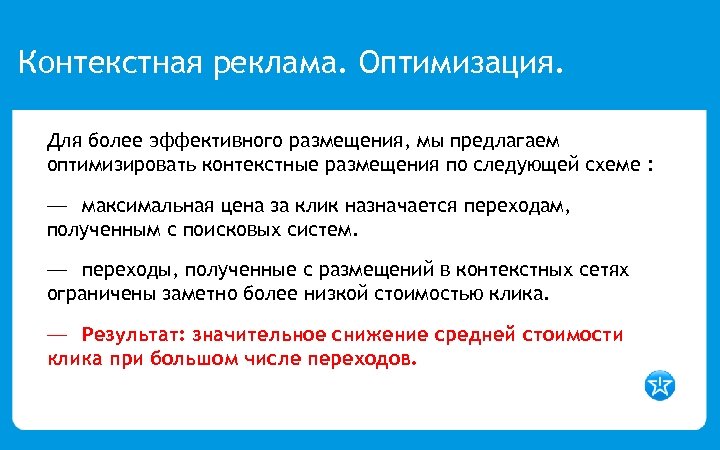 Контекстная реклама. Оптимизация.

Для более эффективного размещения, мы предлагаем оптимизировать контекстные размещения по следующей схеме :

— максимальная цена за клик назначается переходам, полученным с поисковых систем.

— переходы, полученные с размещений в контекстных сетях ограничены заметно более низкой стоимостью клика.

— Результат: значительное снижение средней стоимости клика при большом числе переходов.